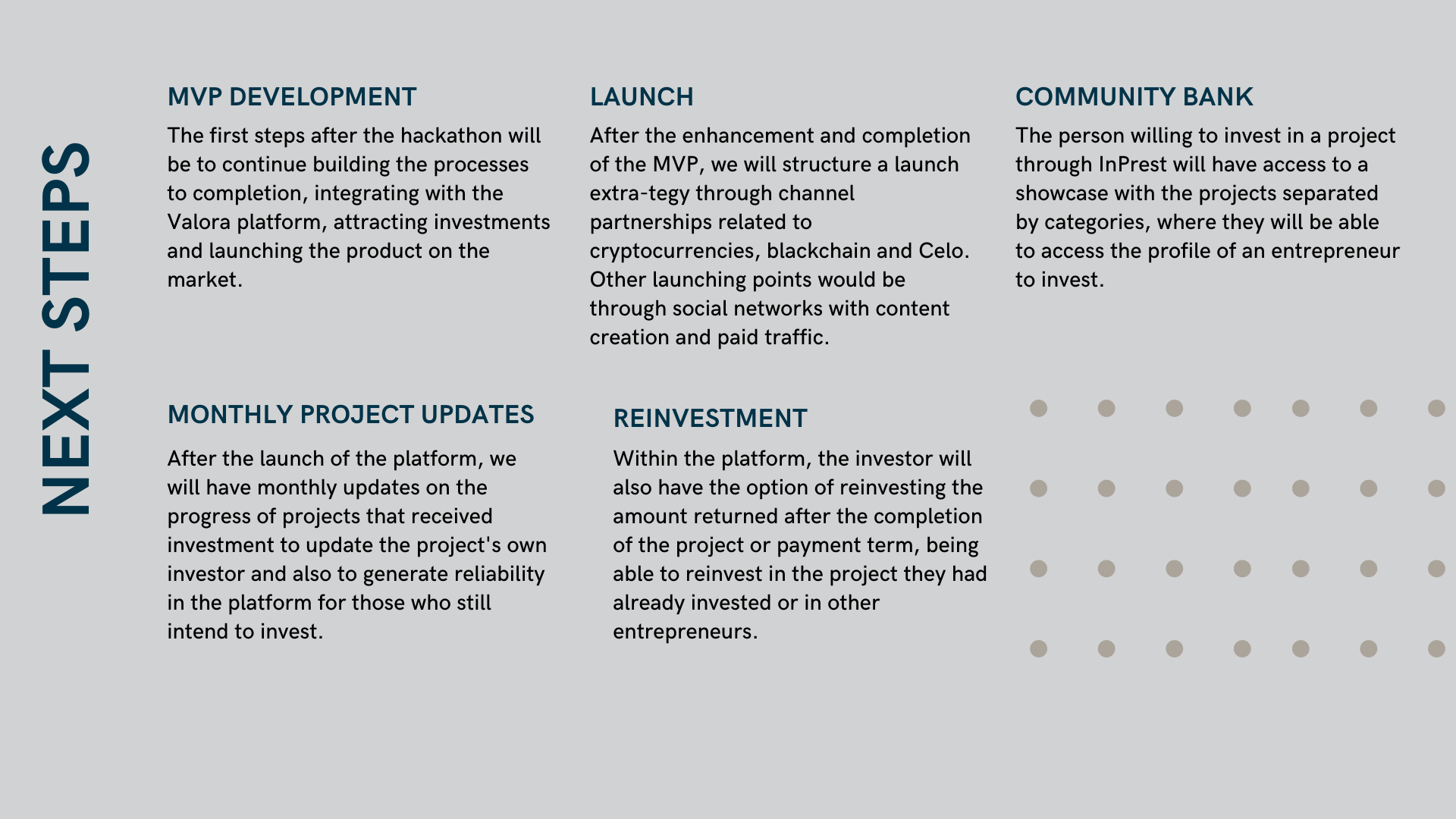 NEXT STEPS

MVP DEVELOPMENT

The first steps after the hackathon will be to continue building the processes to completion, integrating with the Valora platform, attracting investments and launching the product on the market.

LAUNCH

After the enhancement and completion of the MVP, we will structure a launch extra-tegy through channel partnerships related to cryptocurrencies, blackchain and Celo. Other launching points would be through social networks with content creation and paid traffic.

COMMUNITY BANK

The person willing to invest in a project through InPrest will have access to a showcase with the projects separated by categories, where they will be able to access the profile of an entrepreneur to invest.

MONTHLY PROJECT UPDATES

After the launch of the platform, we will have monthly updates on the progress of projects that received investment to update the project's own investor and also to generate reliability in the platform for those who still intend to invest.

REINVESTMENT

Within the platform, the investor will also have the option of reinvesting the amount returned after the completion of the project or payment term, being able to reinvest in the project they had already invested or in other entrepreneurs.